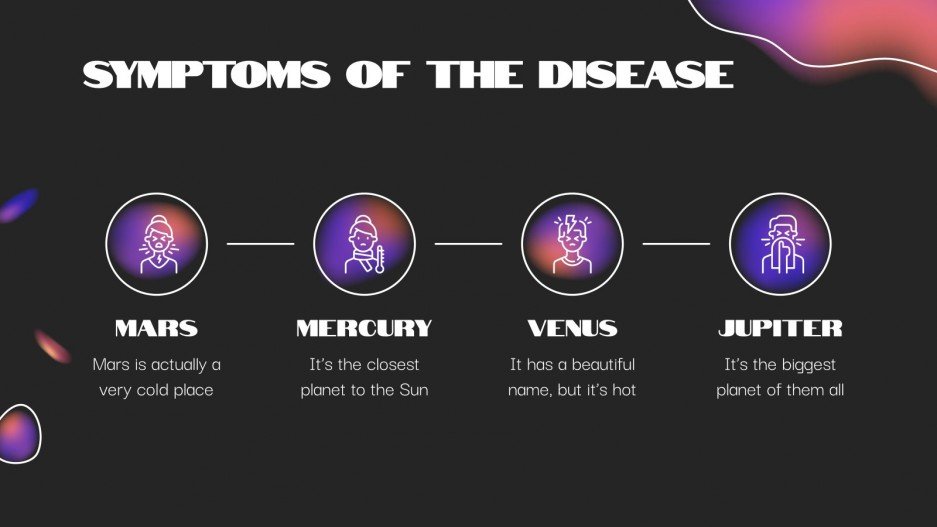 SYMPTOMS OF THE DISEASE

MARS
Mars is actually a very cold place

MERCURY
It's the closest planet to the Sun

VENUS
It has a beautiful name, but it's hot

JUPITER
It's the biggest planet of them all